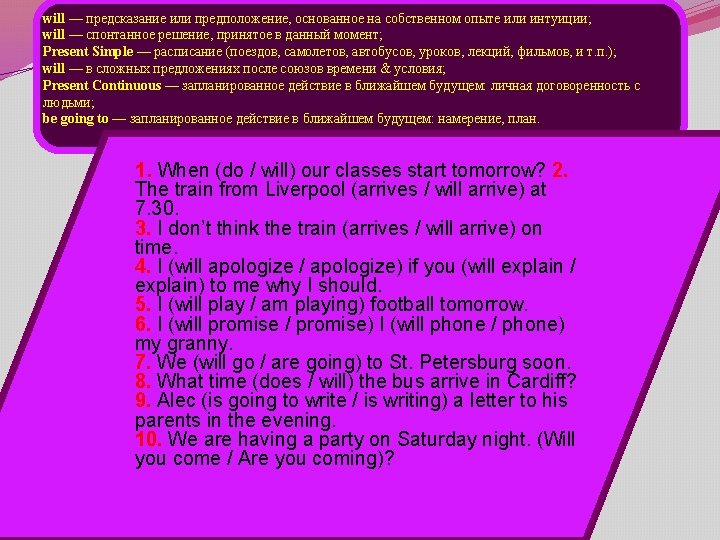 will — предсказание или предположение, основанное на собственном опыте или интуиции;
will — спонтанное решение, принятое в данный момент;
Present Simple — расписание (поездов, самолетов, автобусов, уроков, лекций, фильмов, и т.п.);
will — в сложных предложениях после союзов времени & условия;
Present Continuous — запланированное действие в ближайшем будущем: личная договоренность с людьми;
be going to — запланированное действие в ближайшем будущем: намерение, план.

1. When (do / will) our classes start tomorrow? 2. The train from Liverpool (arrives / will arrive) at 7.30.
3. I don't think the train (arrives / will arrive) on time.
4. I (will apologize / apologize) if you (will explain / explain) to me why I should.
5. I (will play / am playing) football tomorrow.
6. I (will promise / promise) I (will phone / phone) my granny.
7. We (will go / are going) to St. Petersburg soon.
8. What time (does / will) the bus arrive in Cardiff?
9. Alec (is going to write / is writing) a letter to his parents in the evening.
10. We are having a party on Saturday night. (Will you come / Are you coming)?